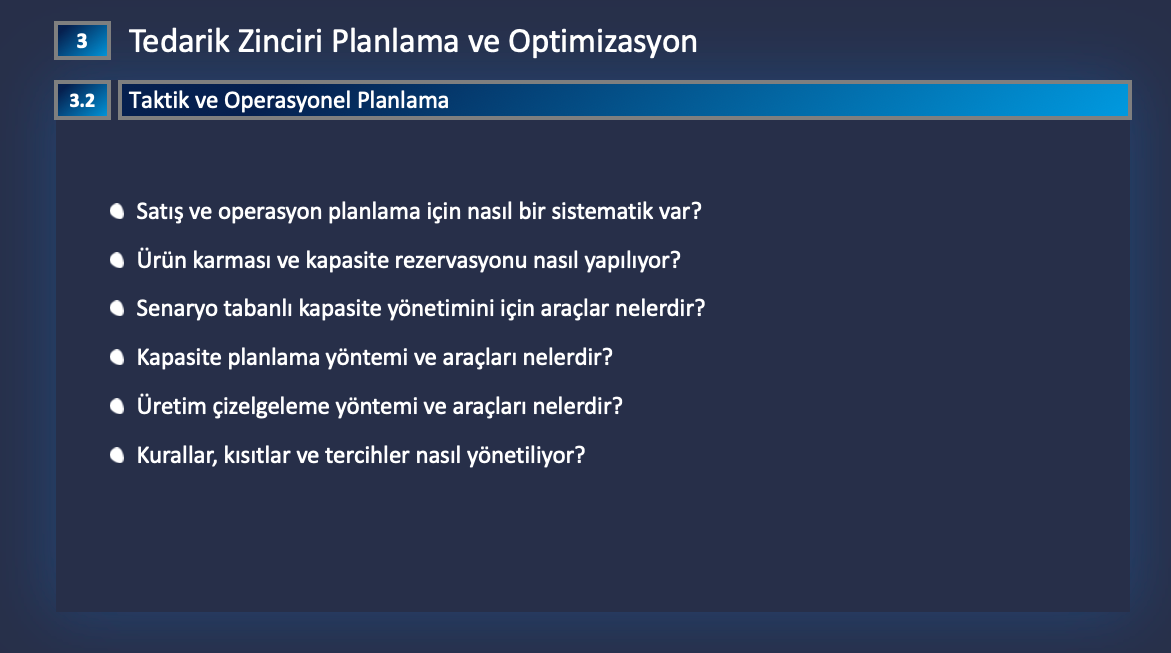 3 Tedarik Zinciri Planlama ve Optimizasyon

3.2 Taktik ve Operasyonel Planlama

- Satış ve operasyon planlama için nasıl bir sistematik var?
- Ürün karması ve kapasite rezervasyonu nasıl yapılıyor?
- Senaryo tabanlı kapasite yönetimini için araçlar nelerdir?
- Kapasite planlama yöntemi ve araçları nelerdir?
- Üretim çizelgeleme yöntemi ve araçları nelerdir?
- Kurallar, kısıtlar ve tercihler nasıl yönetiliyor?